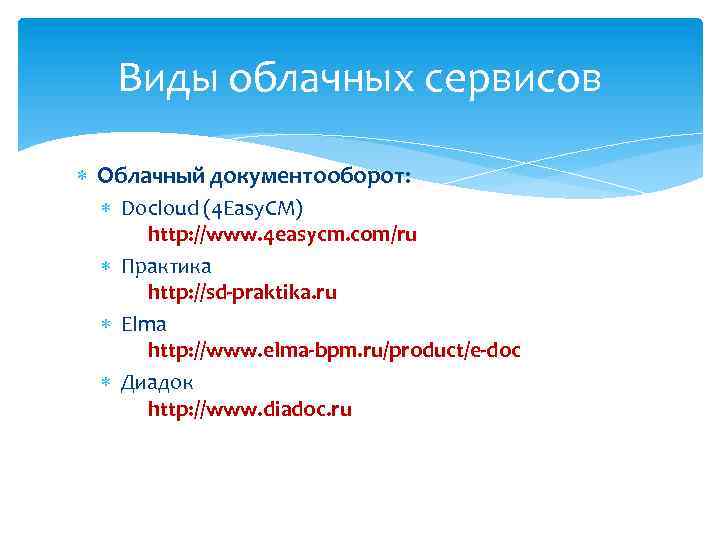 Виды облачных сервисов

Облачный документооборот:

Docloud (4EasyCM)
http://www.4easycm.com/ru

Практика
http://sd-praktika.ru

Elma
http://www.elma-bpm.ru/product/e-doc

Диадок
http://www.diadoc.ru